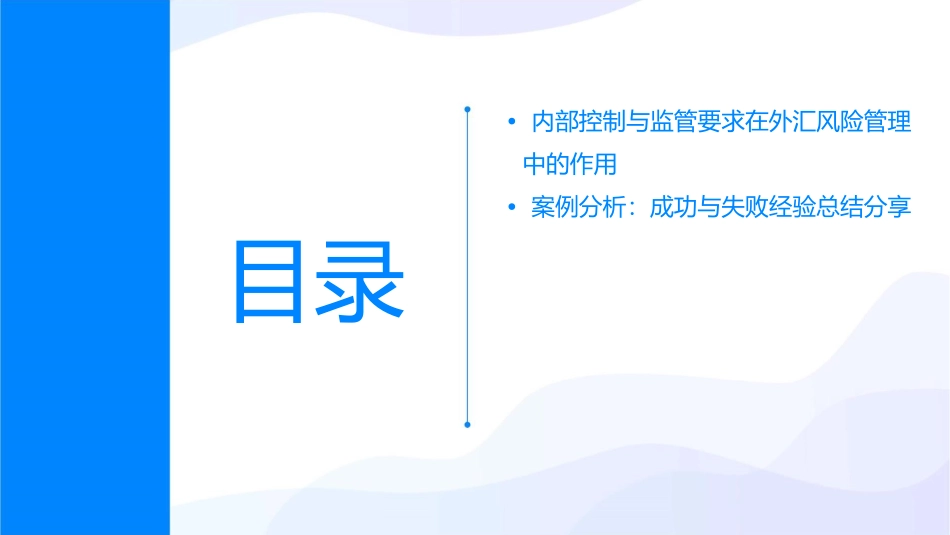 目录

• 内部控制与监管要求在外汇风险管理中的作用
• 案例分析：成功与失败经验总结分享